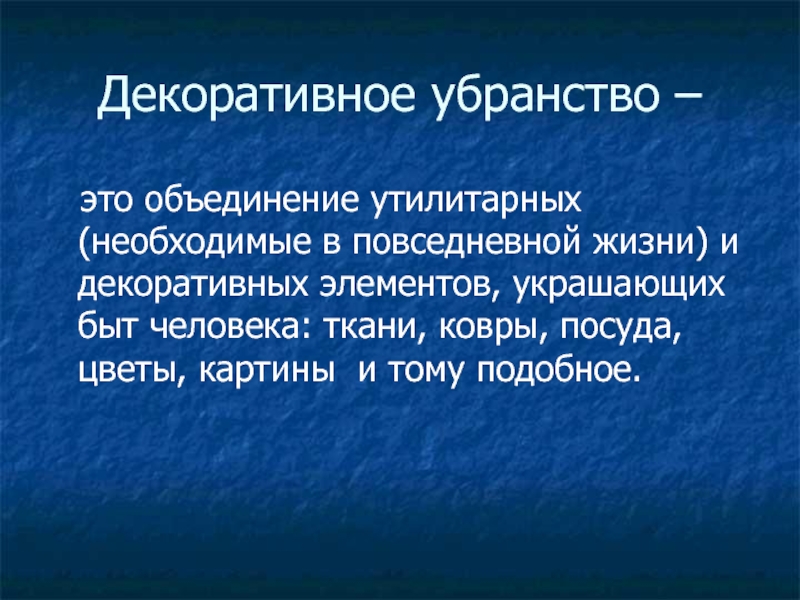 Декоративное убранство –

это объединение утилитарных (необходимые в повседневной жизни) и декоративных элементов, украшающих быт человека: ткани, ковры, посуда, цветы, картины  и тому подобное.